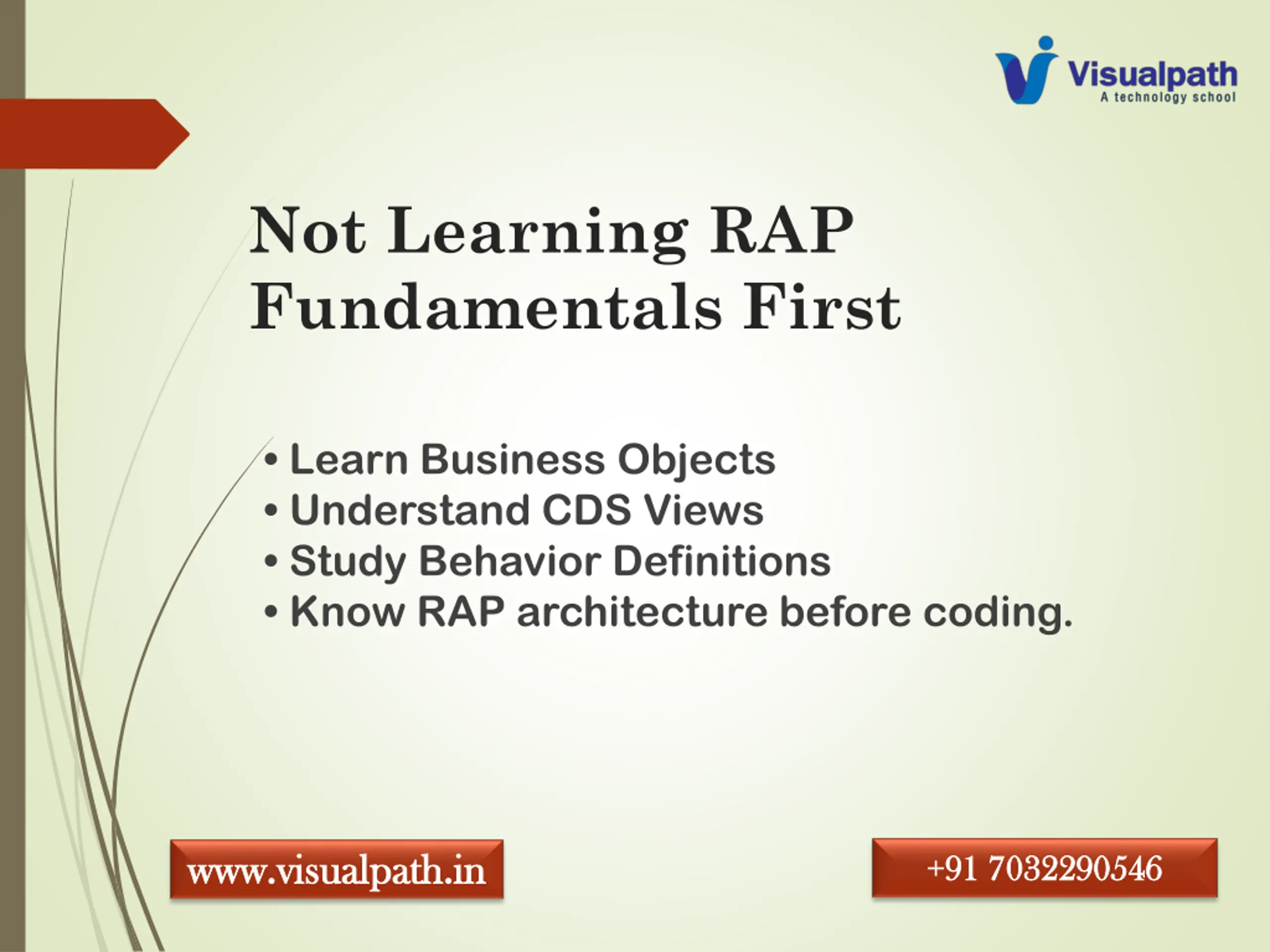 Visualpath
A technology school

Not Learning RAP Fundamentals First

• Learn Business Objects
• Understand CDS Views
• Study Behavior Definitions
• Know RAP architecture before coding.

www.visualpath.in

+91 7032290546